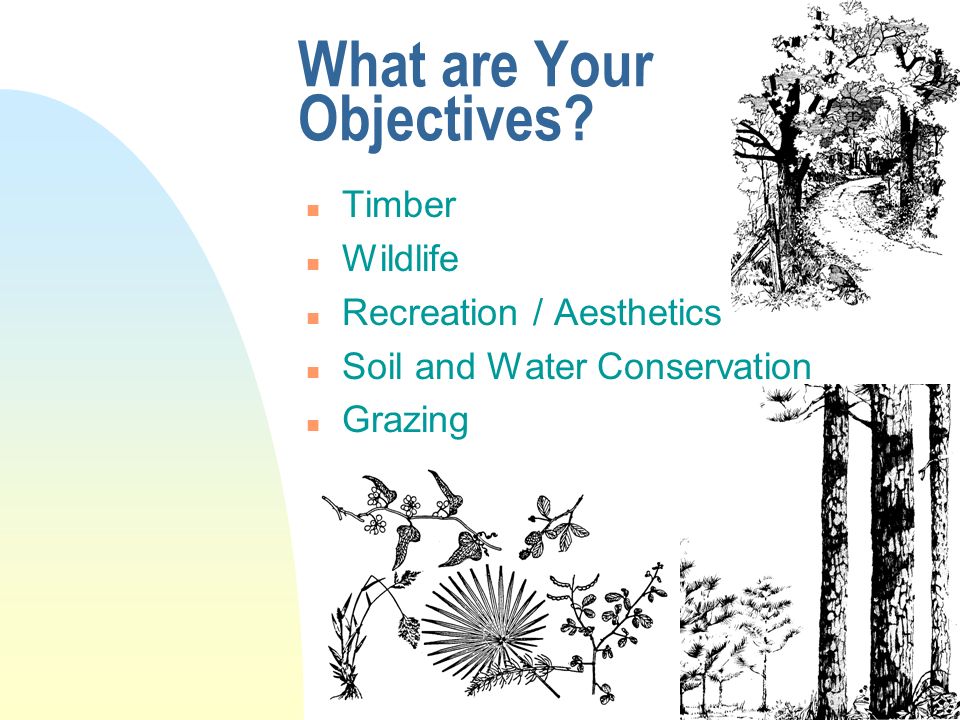 What are Your Objectives?

- Timber
- Wildlife
- Recreation / Aesthetics
- Soil and Water Conservation
- Grazing